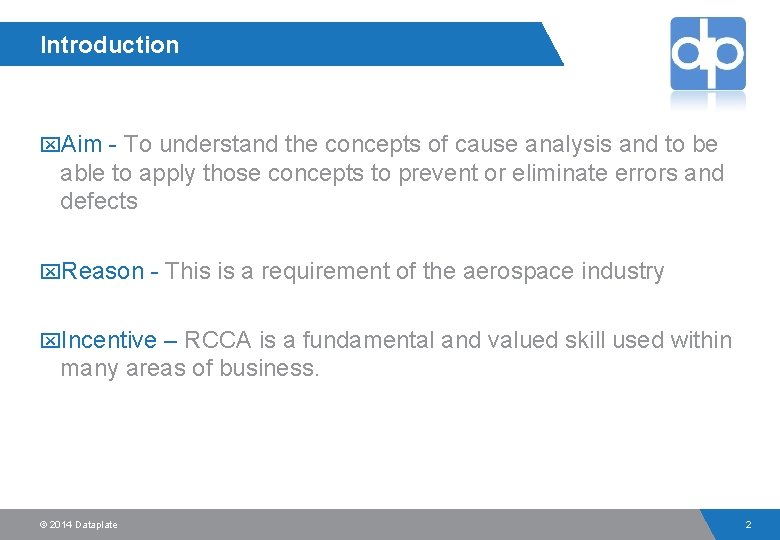 Introduction

dp

☒Aim - To understand the concepts of cause analysis and to be able to apply those concepts to prevent or eliminate errors and defects

☒Reason - This is a requirement of the aerospace industry

☒Incentive – RCCA is a fundamental and valued skill used within many areas of business.

© 2014 Dataplate

2